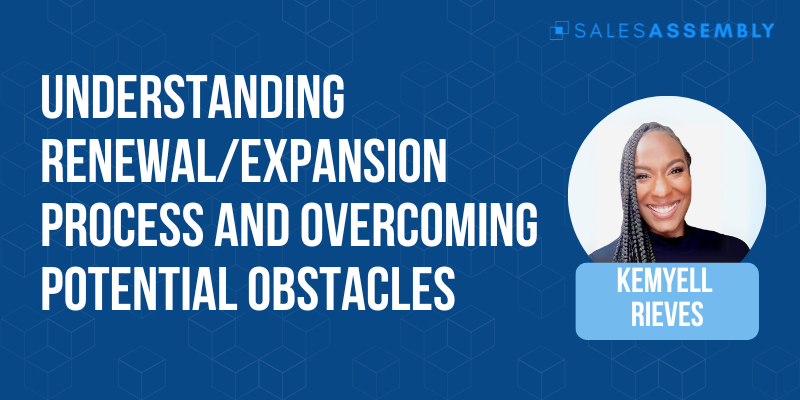 SALESASSEMBLY

UNDERSTANDING RENEWAL/EXPANSION PROCESS AND OVERCOMING POTENTIAL OBSTACLES

KEMYELL RIEVES